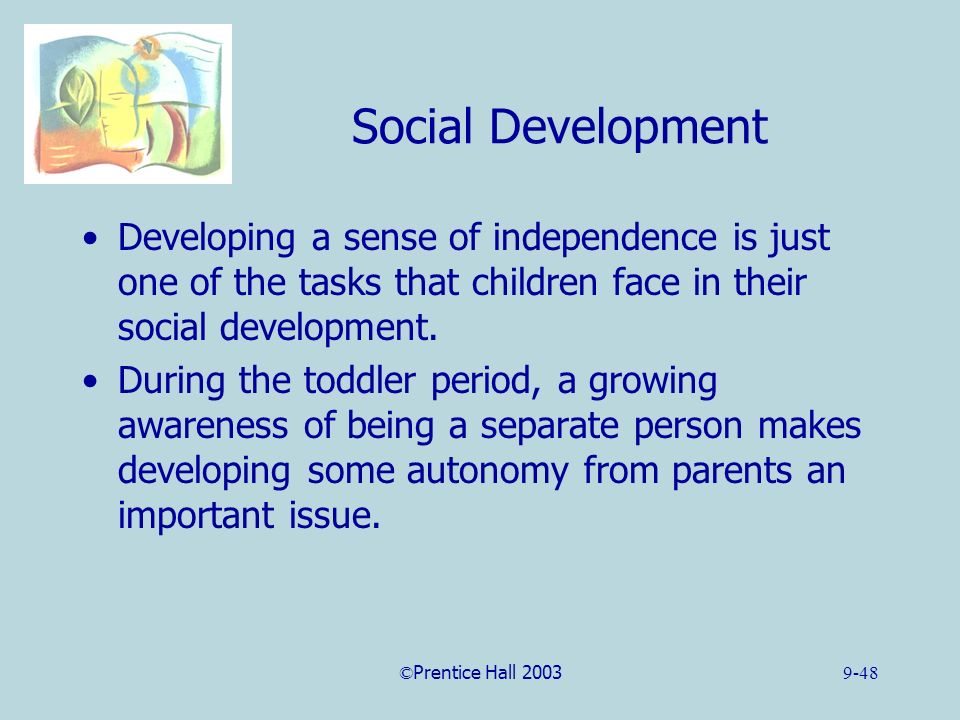 Social Development

• Developing a sense of independence is just one of the tasks that children face in their social development.

• During the toddler period, a growing awareness of being a separate person makes developing some autonomy from parents an important issue.

©Prentice Hall 2003

9-48